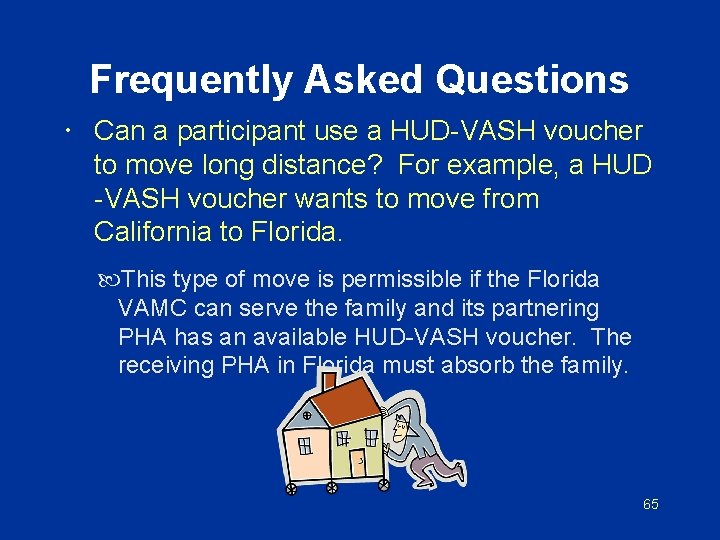 Frequently Asked Questions

• Can a participant use a HUD-VASH voucher to move long distance? For example, a HUD -VASH voucher wants to move from California to Florida.

This type of move is permissible if the Florida VAMC can serve the family and its partnering PHA has an available HUD-VASH voucher. The receiving PHA in Florida must absorb the family.

65